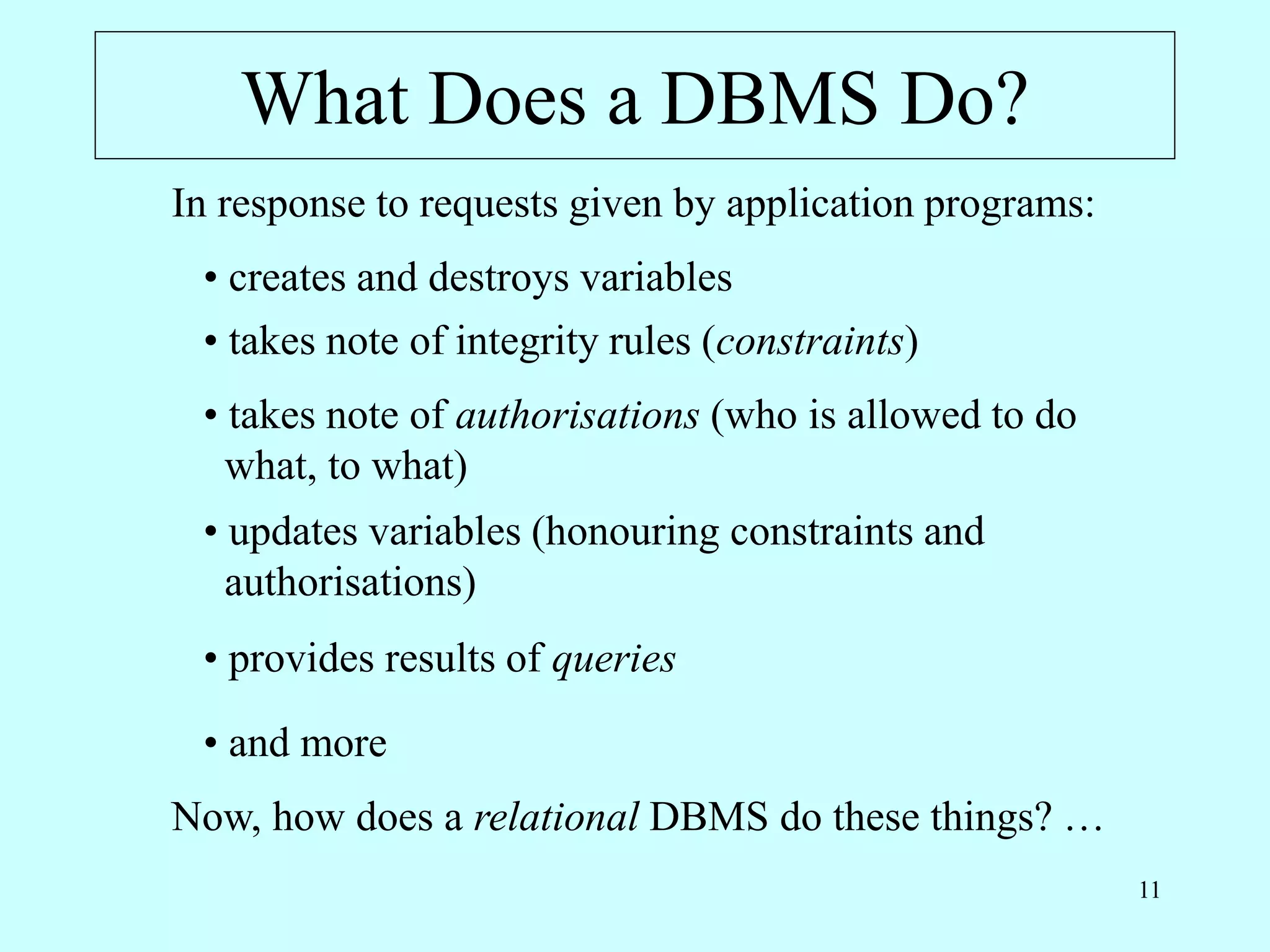 What Does a DBMS Do?

In response to requests given by application programs:

• creates and destroys variables

• takes note of integrity rules (constraints)

• takes note of authorisations (who is allowed to do what, to what)

• updates variables (honouring constraints and authorisations)

• provides results of queries

• and more

Now, how does a relational DBMS do these things? …

11